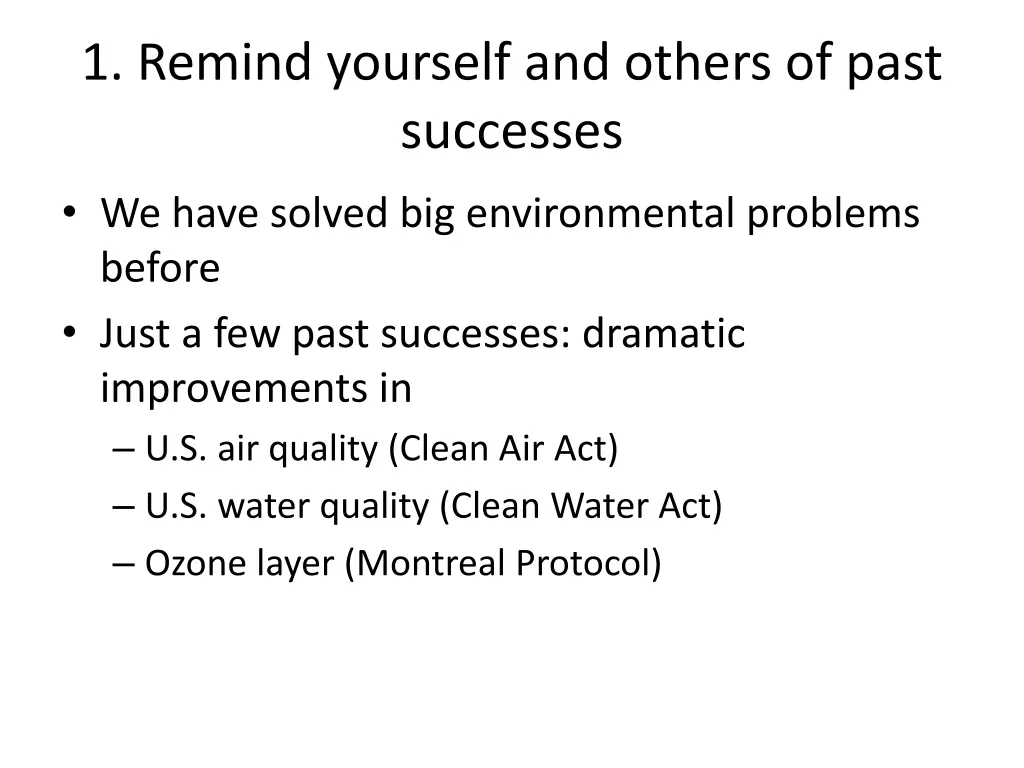 1. Remind yourself and others of past successes

• We have solved big environmental problems before
• Just a few past successes: dramatic improvements in
– U.S. air quality (Clean Air Act)
– U.S. water quality (Clean Water Act)
– Ozone layer (Montreal Protocol)